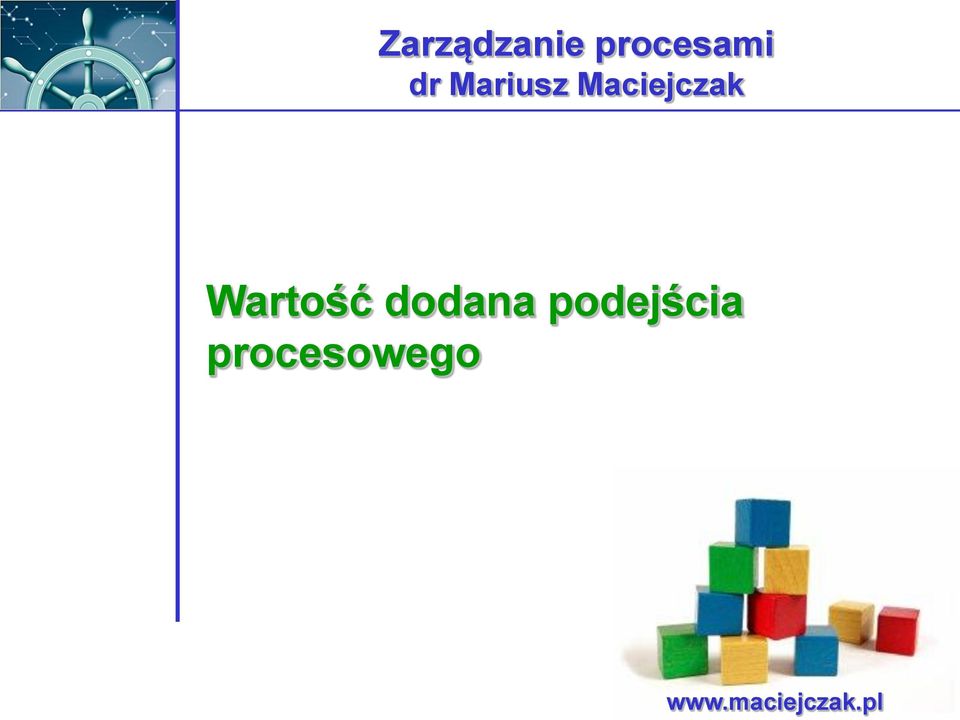 Zarządzanie procesami
dr Mariusz Maciejczak

Wartość dodana podejścia procesowego

www.maciejczak.pl